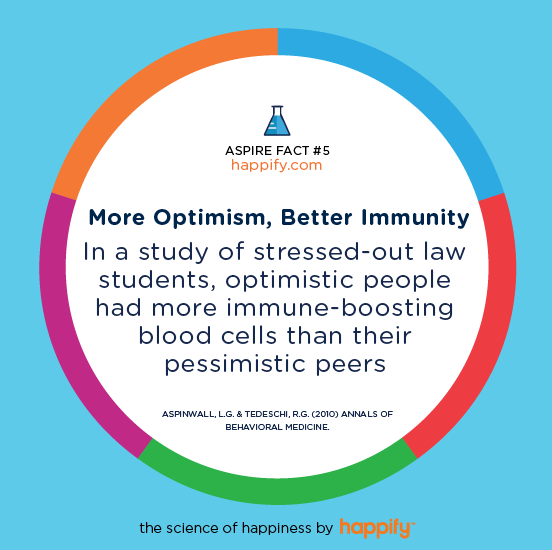 ASPIRE FACT #5
happify.com

More Optimism, Better Immunity

In a study of stressed-out law students, optimistic people had more immune-boosting blood cells than their pessimistic peers

ASPINWALL, L.G. & TEDESCHI, R.G. (2010) ANNALS OF BEHAVIORAL MEDICINE.

the science of happiness by happify™